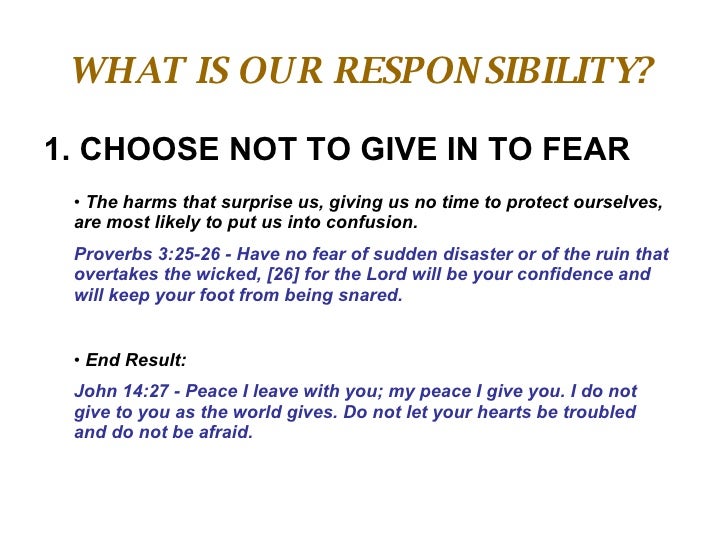 WHAT IS OUR RESPONSIBILITY?

1. CHOOSE NOT TO GIVE IN TO FEAR

• The harms that surprise us, giving us no time to protect ourselves, are most likely to put us into confusion.

Proverbs 3:25-26 - Have no fear of sudden disaster or of the ruin that overtakes the wicked, [26] for the Lord will be your confidence and will keep your foot from being snared.

• End Result:

John 14:27 - Peace I leave with you; my peace I give you. I do not give to you as the world gives. Do not let your hearts be troubled and do not be afraid.